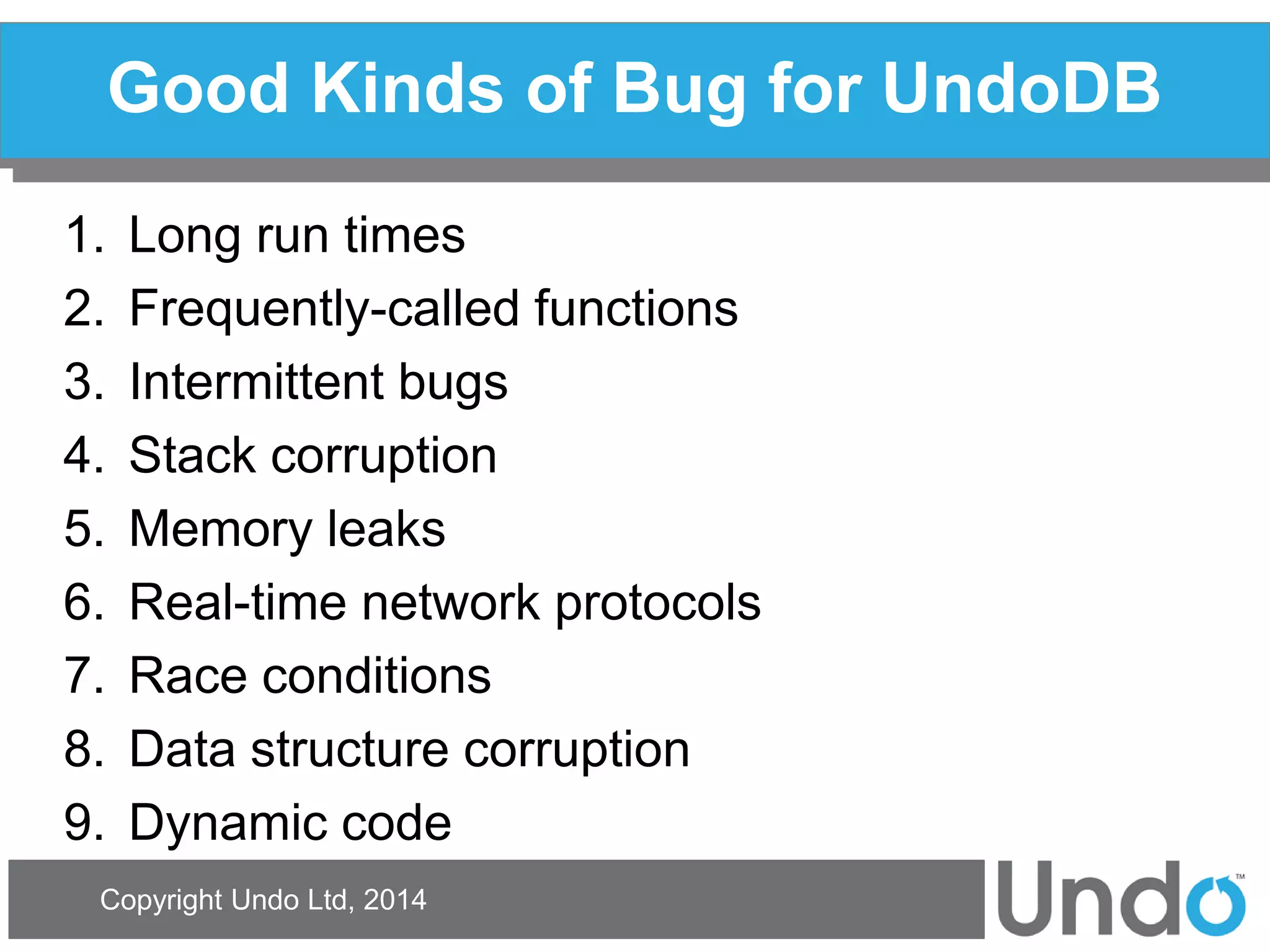 Good Kinds of Bug for UndoDB

1. Long run times
2. Frequently-called functions
3. Intermittent bugs
4. Stack corruption
5. Memory leaks
6. Real-time network protocols
7. Race conditions
8. Data structure corruption
9. Dynamic code

Copyright Undo Ltd, 2014

Undo™